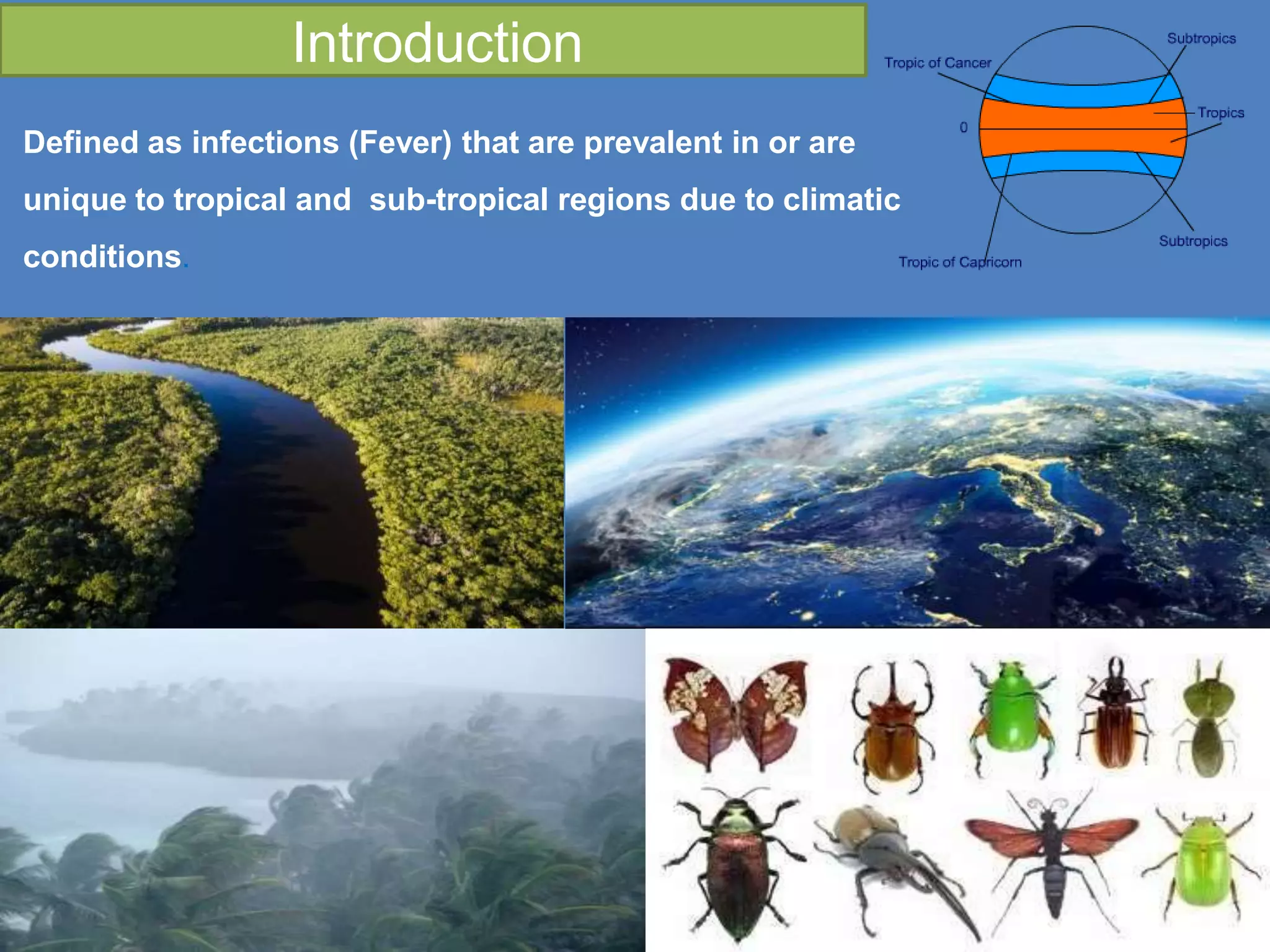 Introduction

Defined as infections (Fever) that are prevalent in or are unique to tropical and sub-tropical regions due to climatic conditions.

Subtropics
Tropic of Cancer
Tropics
0
Subtropics
Tropic of Capricorn